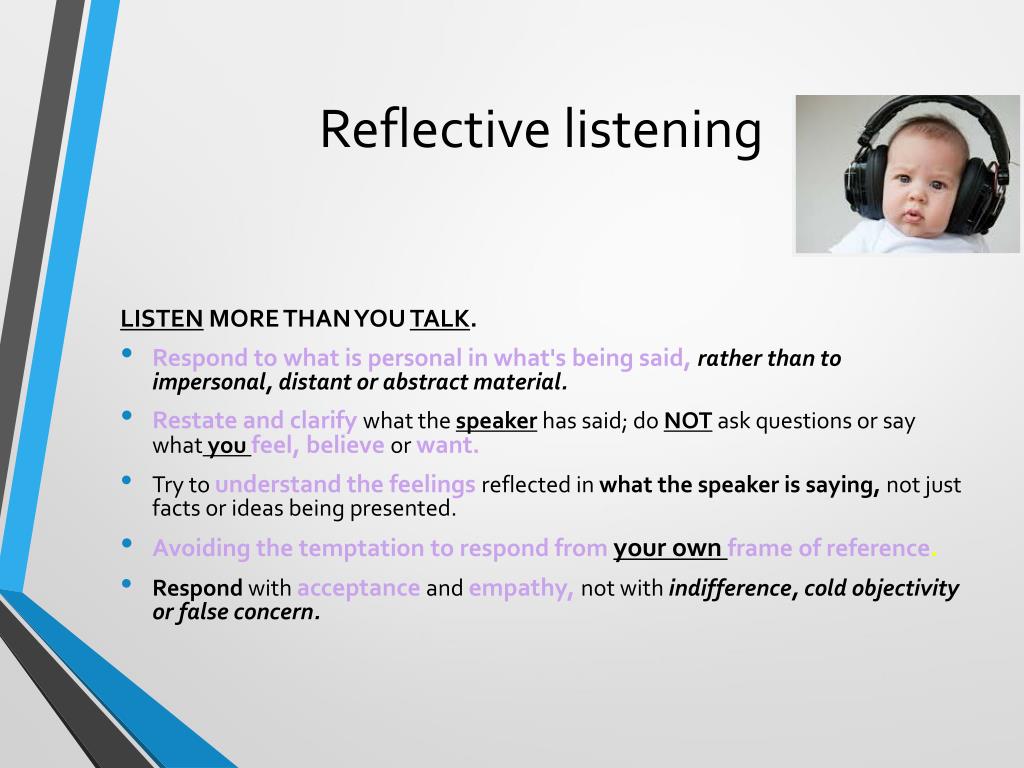 Reflective listening

LISTEN MORE THAN YOU TALK.

• Respond to what is personal in what's being said, rather than to impersonal, distant or abstract material.

• Restate and clarify what the speaker has said; do NOT ask questions or say what you feel, believe or want.

• Try to understand the feelings reflected in what the speaker is saying, not just facts or ideas being presented.

• Avoiding the temptation to respond from your own frame of reference.

• Respond with acceptance and empathy, not with indifference, cold objectivity or false concern.